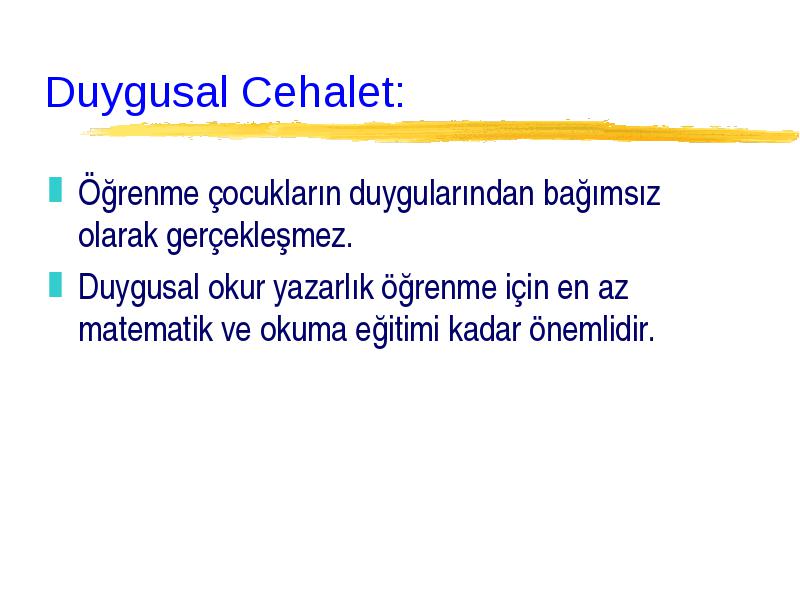 Duygusal Cehalet:

Öğrenme çocukların duygularından bağımsız olarak gerçekleşmez.

Duygusal okur yazarlık öğrenme için en az matematik ve okuma eğitimi kadar önemlidir.